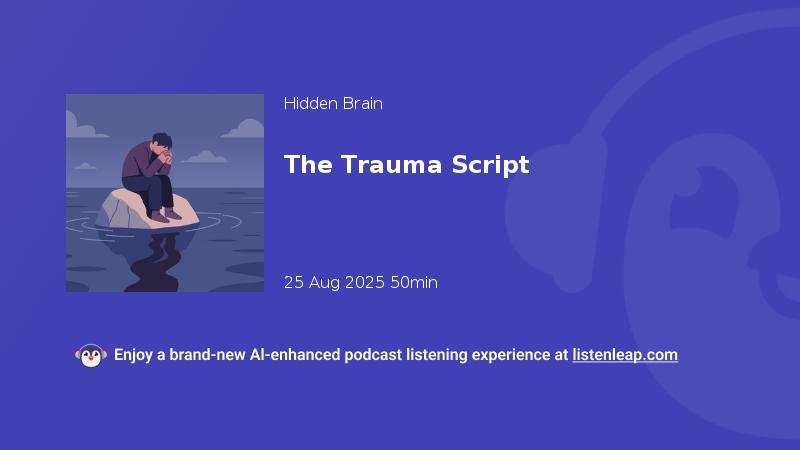 Hidden Brain

The Trauma Script

25 Aug 2025 50min

Enjoy a brand-new AI-enhanced podcast listening experience at listenleap.com